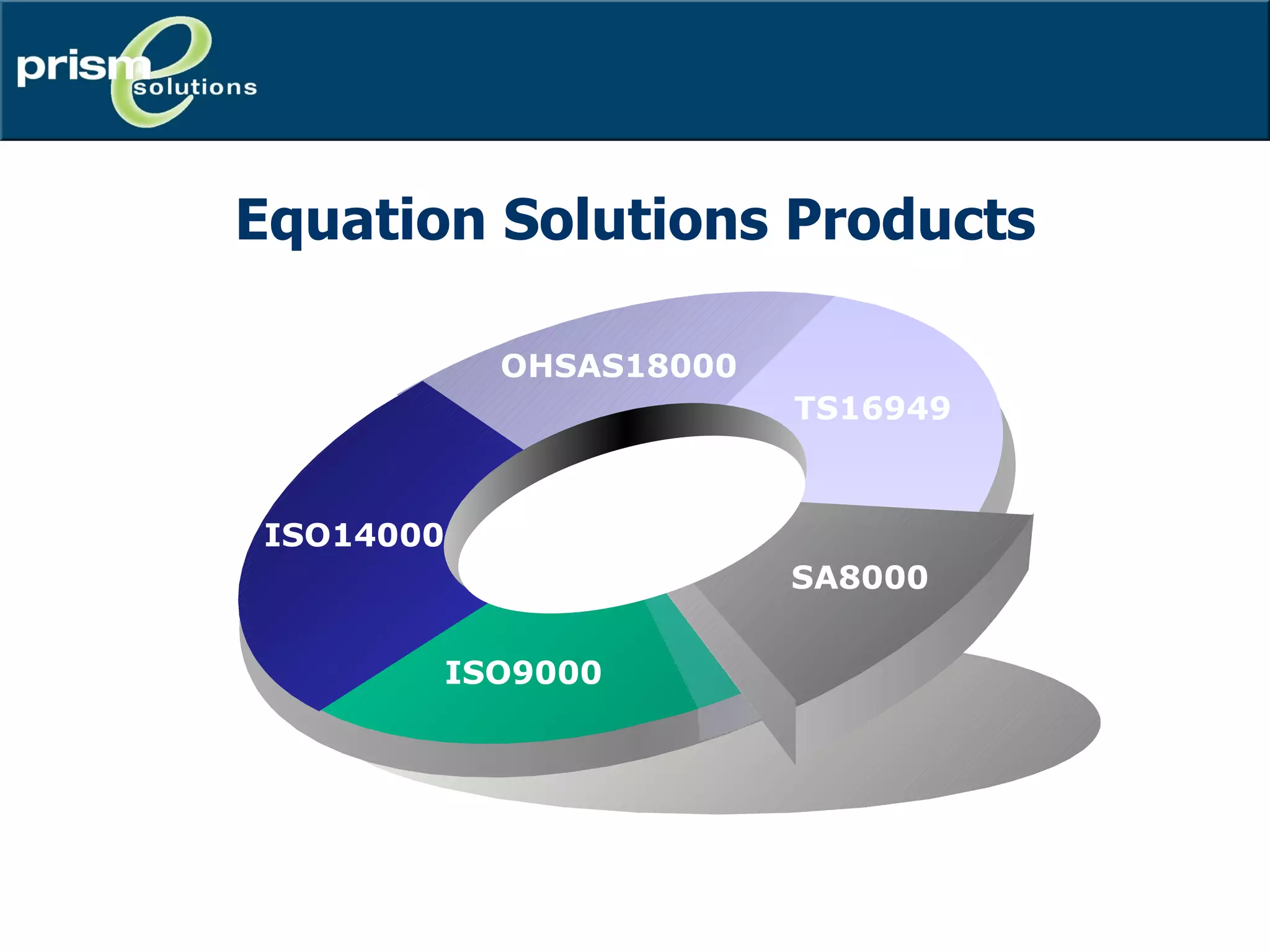 prism e solutions

Equation Solutions Products

OHSAS18000

TS16949

ISO14000

SA8000

ISO9000